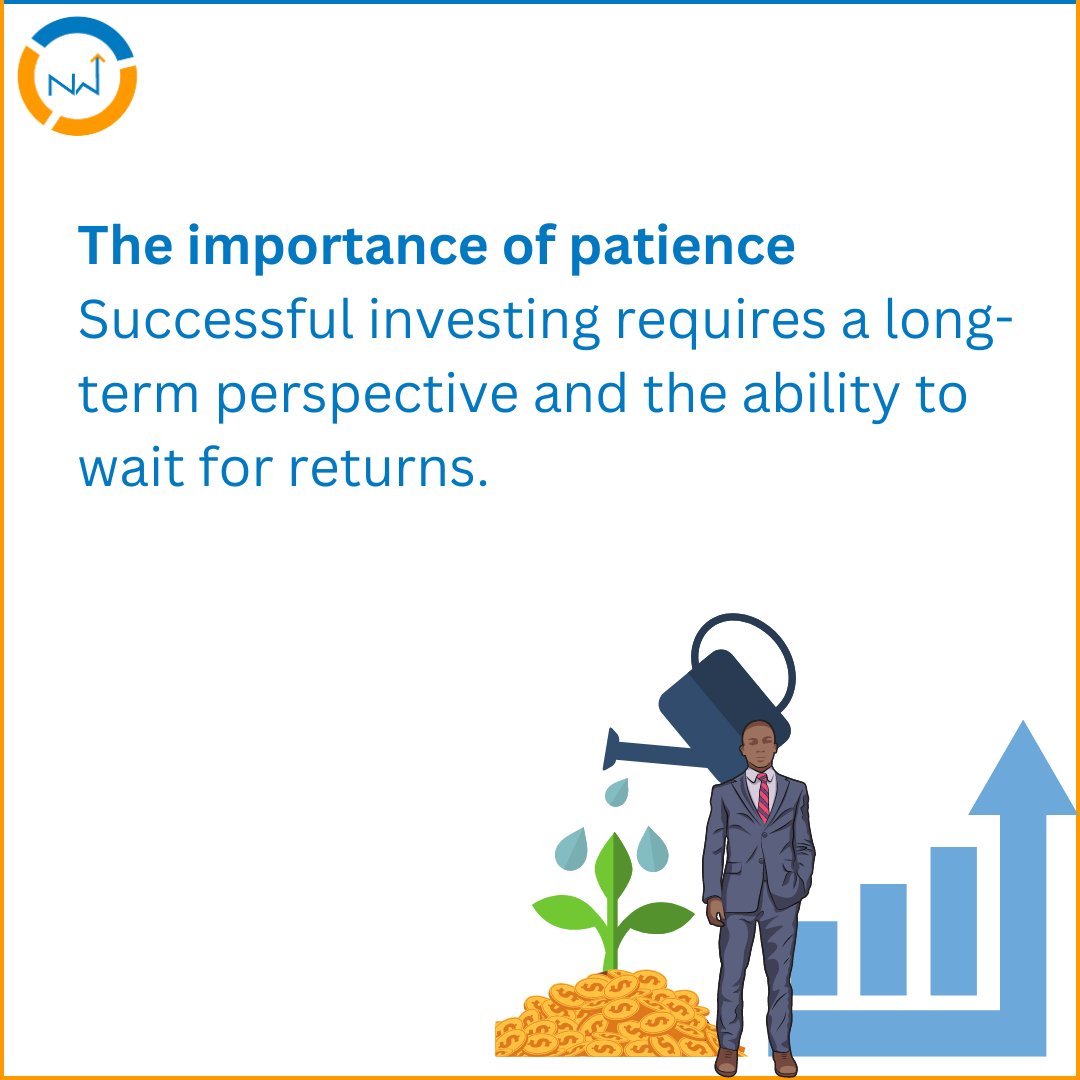 NW

The importance of patience
Successful investing requires a long-term perspective and the ability to wait for returns.